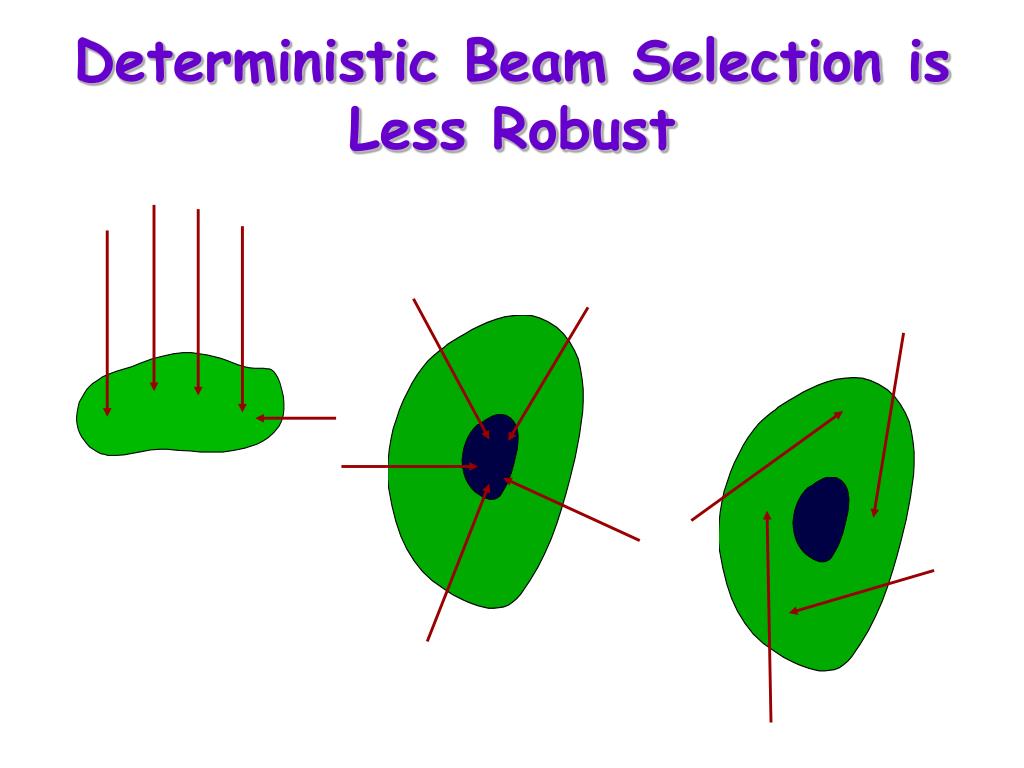 Deterministic Beam Selection is Less Robust